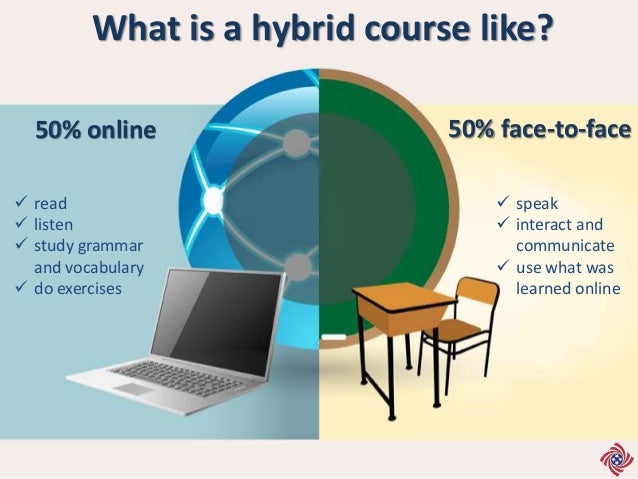 What is a hybrid course like?

50% online

✓ read
✓ listen
✓ study grammar and vocabulary
✓ do exercises

50% face-to-face

✓ speak
✓ interact and communicate
✓ use what was learned online